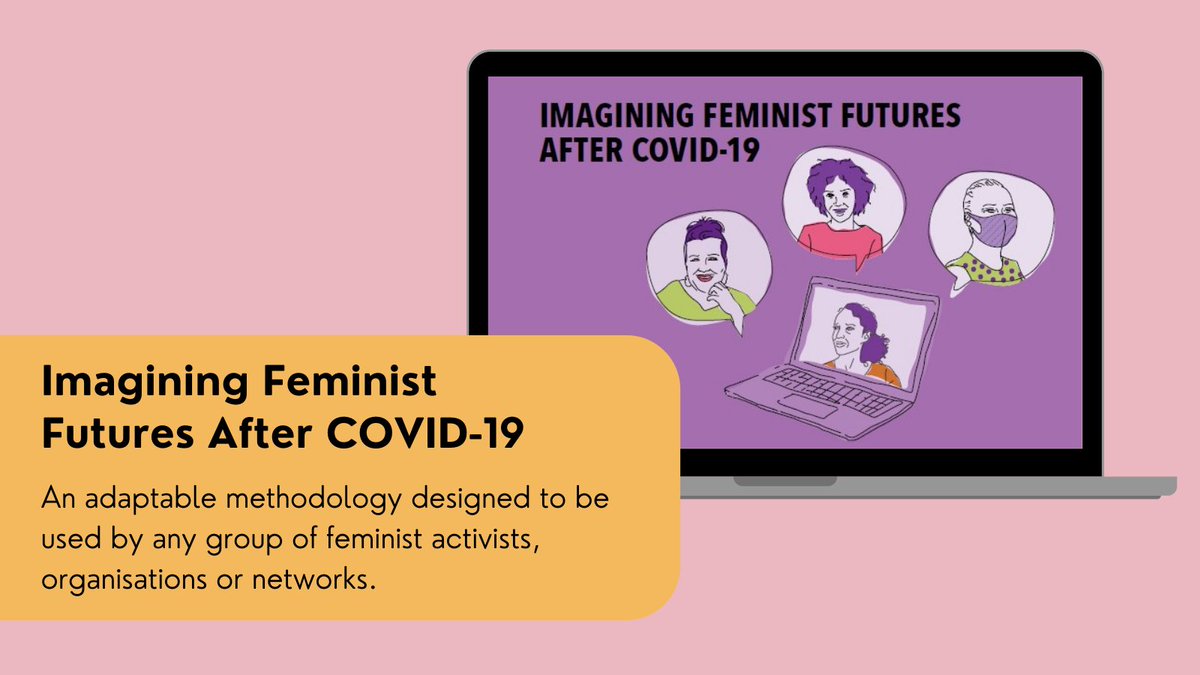 IMAGINING FEMINIST FUTURES AFTER COVID-19

Imagining Feminist Futures After COVID-19

An adaptable methodology designed to be used by any group of feminist activists, organisations or networks.